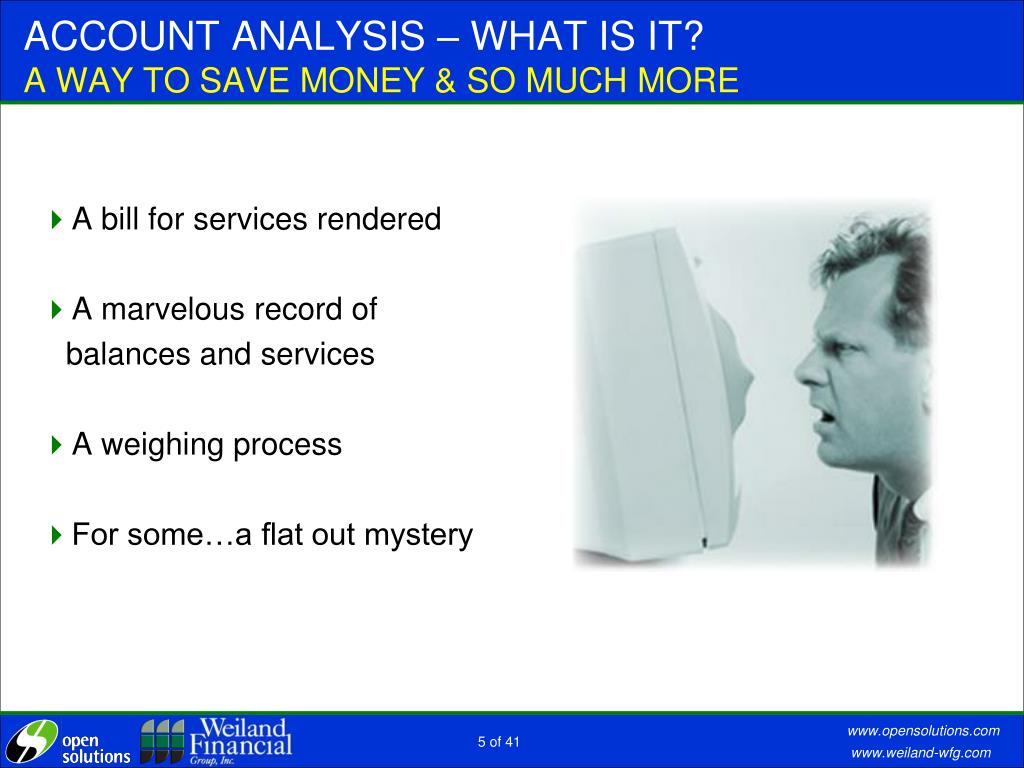 ACCOUNT ANALYSIS – WHAT IS IT?
A WAY TO SAVE MONEY & SO MUCH MORE

A bill for services rendered

A marvelous record of balances and services

A weighing process

For some…a flat out mystery

open solutions

Weiland Financial Group, Inc.

5 of 41

www.opensolutions.com
www.weiland-wfg.com